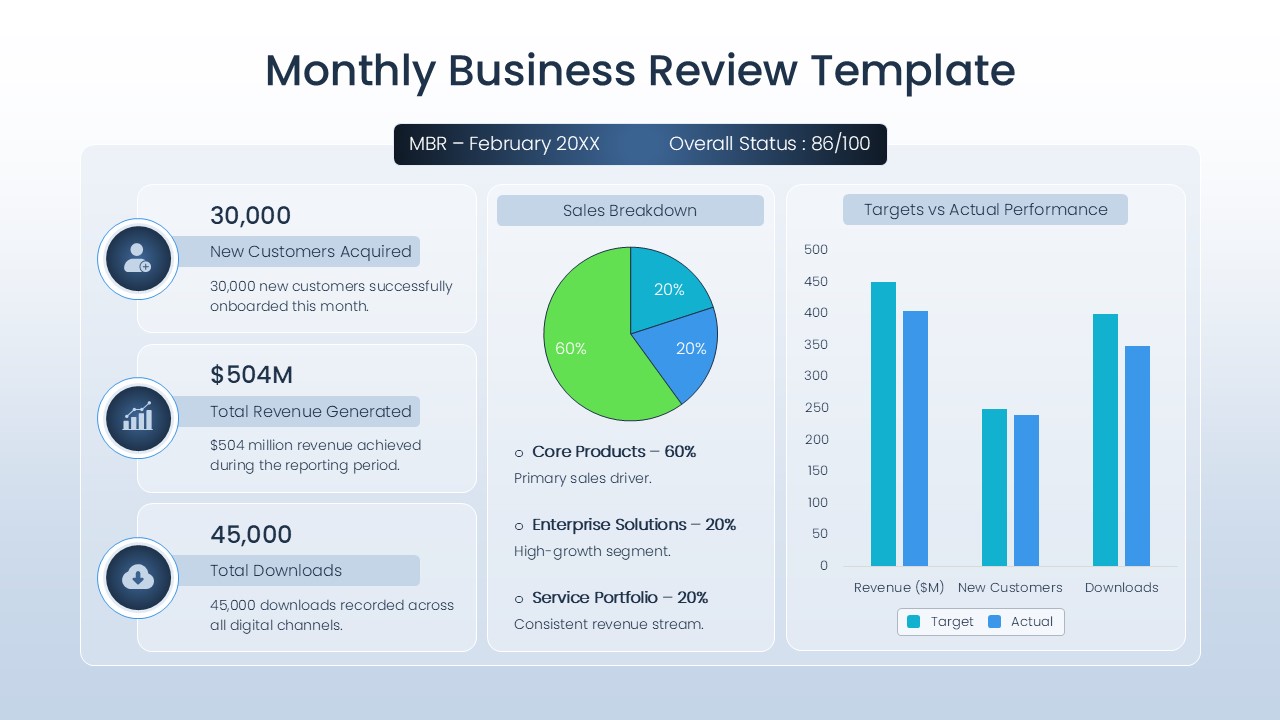 Monthly Business Review Template

MBR – February 20XX Overall Status : 86/100

30,000
New Customers Acquired
30,000 new customers successfully onboarded this month.

$504M
Total Revenue Generated
$504 million revenue achieved during the reporting period.

45,000
Total Downloads
45,000 downloads recorded across all digital channels.

Sales Breakdown

20%
20%
60%

○ Core Products – 60%
Primary sales driver.

○ Enterprise Solutions – 20%
High-growth segment.

○ Service Portfolio – 20%
Consistent revenue stream.

Targets vs Actual Performance

500
450
400
350
300
250
200
150
100
50
0

Revenue ($M) New Customers Downloads

Target Actual